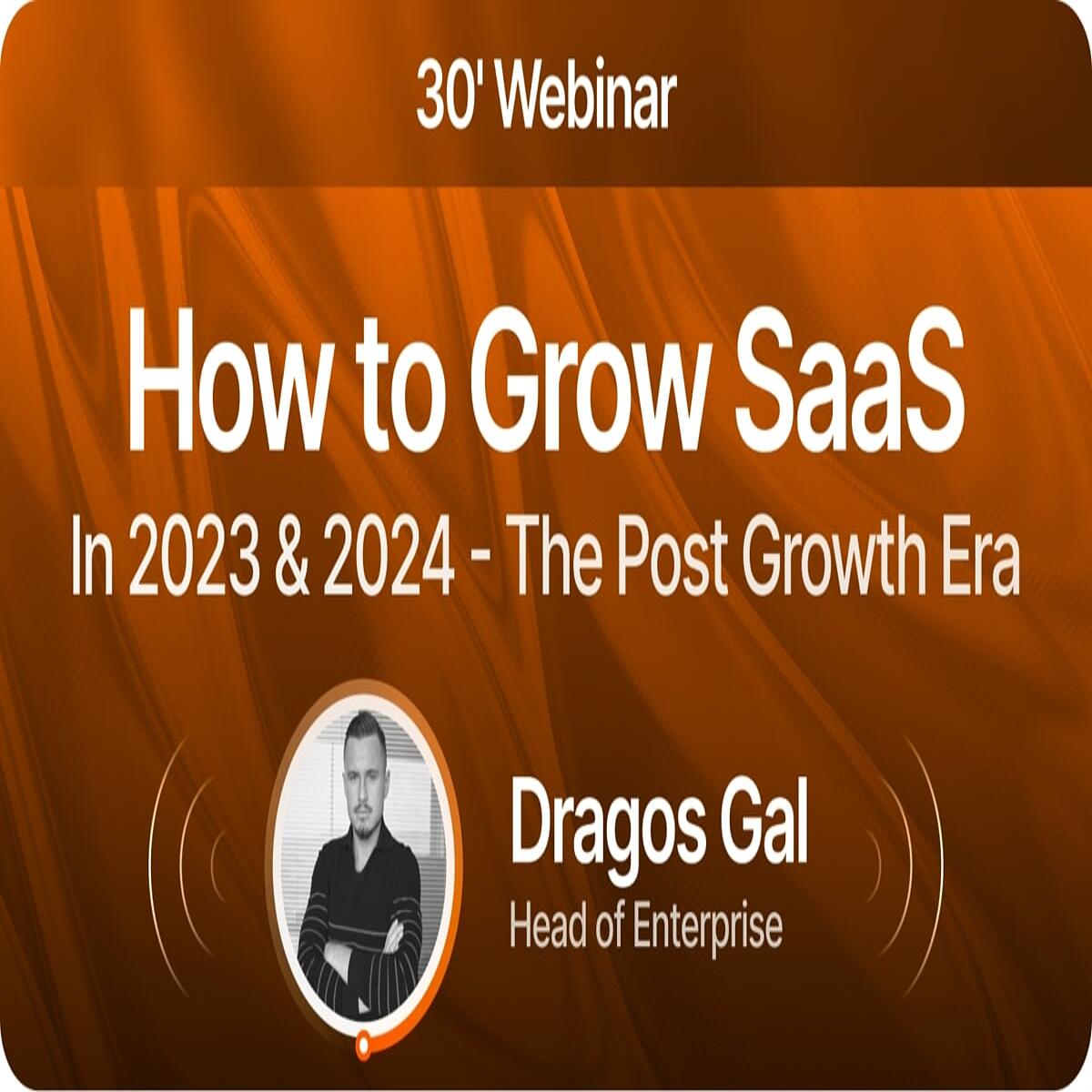 30' Webinar

How to Grow SaaS
In 2023 & 2024 - The Post Growth Era

Dragos Gal
Head of Enterprise